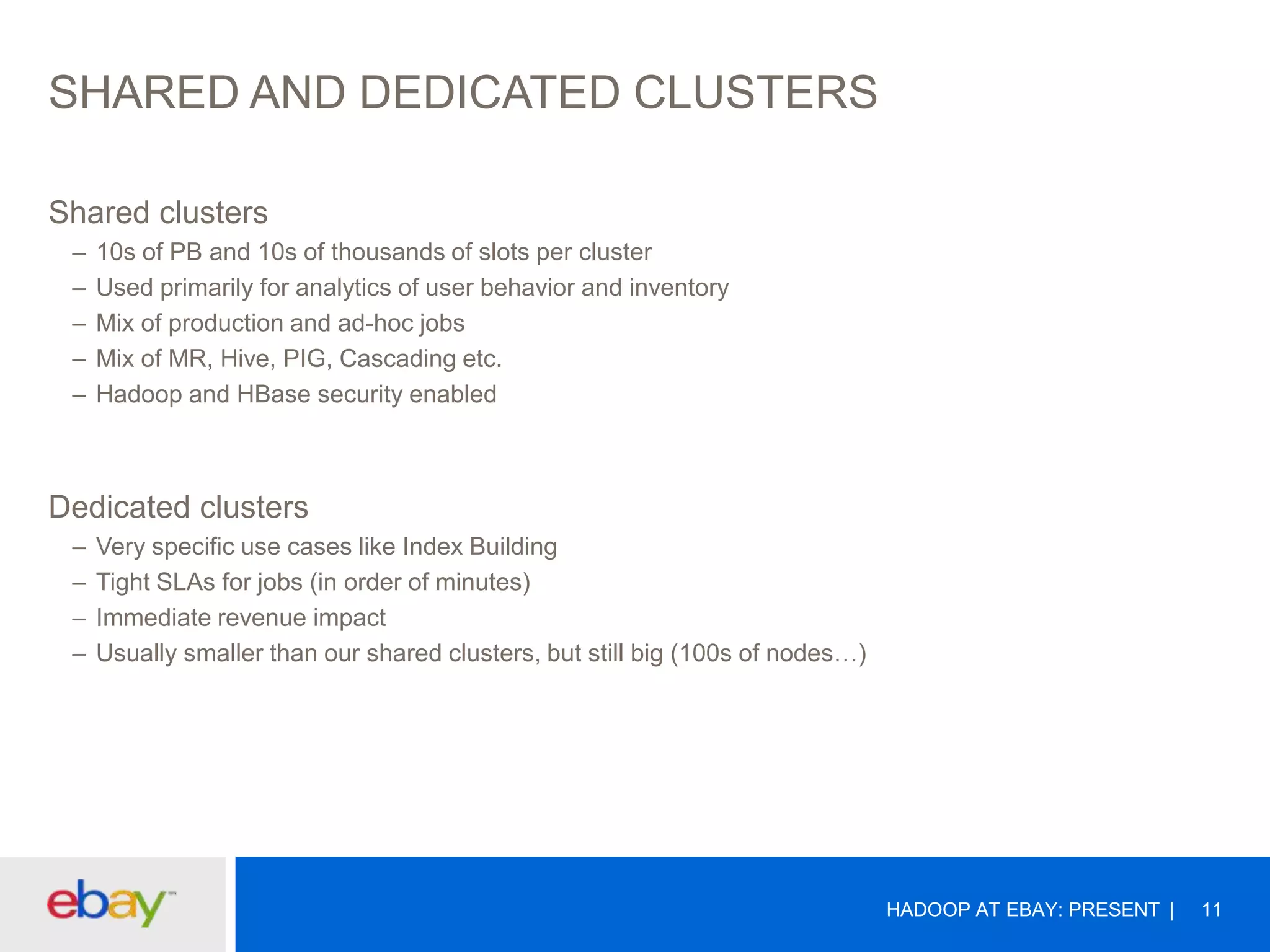 SHARED AND DEDICATED CLUSTERS

Shared clusters
– 10s of PB and 10s of thousands of slots per cluster
– Used primarily for analytics of user behavior and inventory
– Mix of production and ad-hoc jobs
– Mix of MR, Hive, PIG, Cascading etc.
– Hadoop and HBase security enabled

Dedicated clusters
– Very specific use cases like Index Building
– Tight SLAs for jobs (in order of minutes)
– Immediate revenue impact
– Usually smaller than our shared clusters, but still big (100s of nodes…)

ebay™

HADOOP AT EBAY: PRESENT | 11